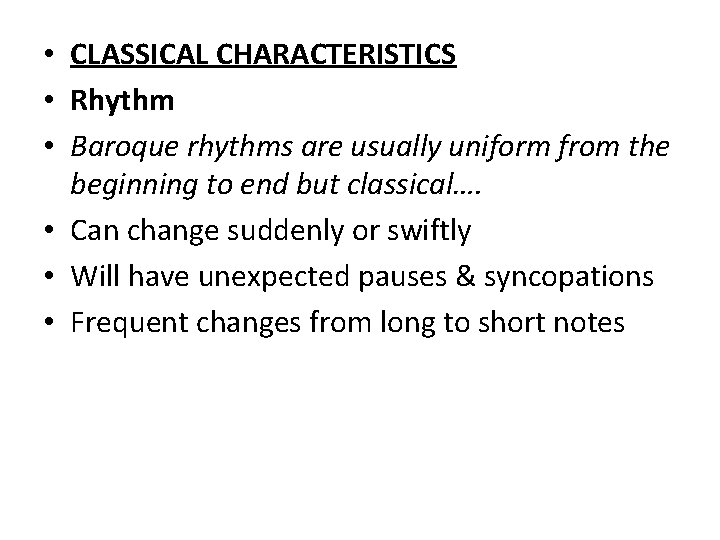 • CLASSICAL CHARACTERISTICS
• Rhythm
• Baroque rhythms are usually uniform from the beginning to end but classical….
• Can change suddenly or swiftly
• Will have unexpected pauses & syncopations
• Frequent changes from long to short notes